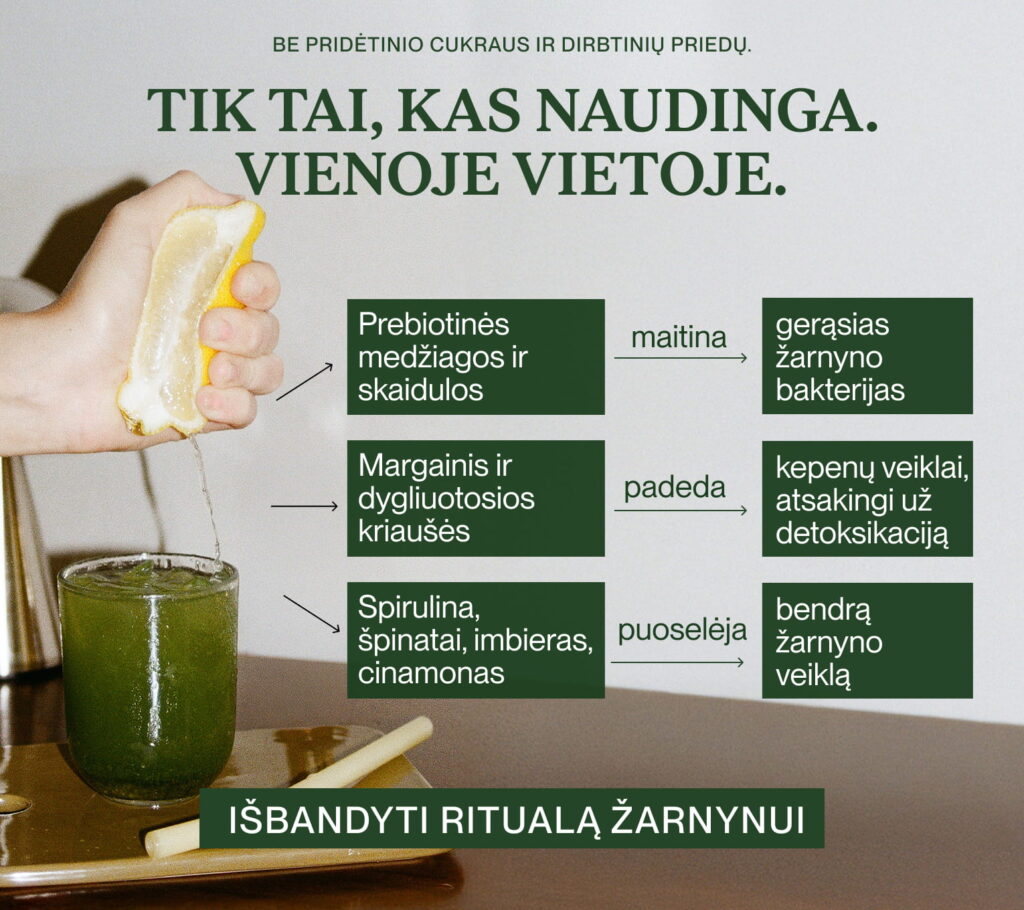 BE PRIDĖTINIO CUKRAUS IR DIRBTINIŲ PRIEDŲ.

TIK TAI, KAS NAUDINGA. VIENOJE VIETOJE.

Prebiotinės medžiagos ir skaidulos

maitina

gerąsias žarnyno bakterijas

Margainis ir dygliuotosios kriaušės

padeda

kepenų veiklai, atsakingi už detoksikaciją

Spirulina, špinatai, imbieras, cinamonas

puoselėja

bendrą žarnyno veiklą

IŠBANDYTI RITUALĄ ŽARNYNUI